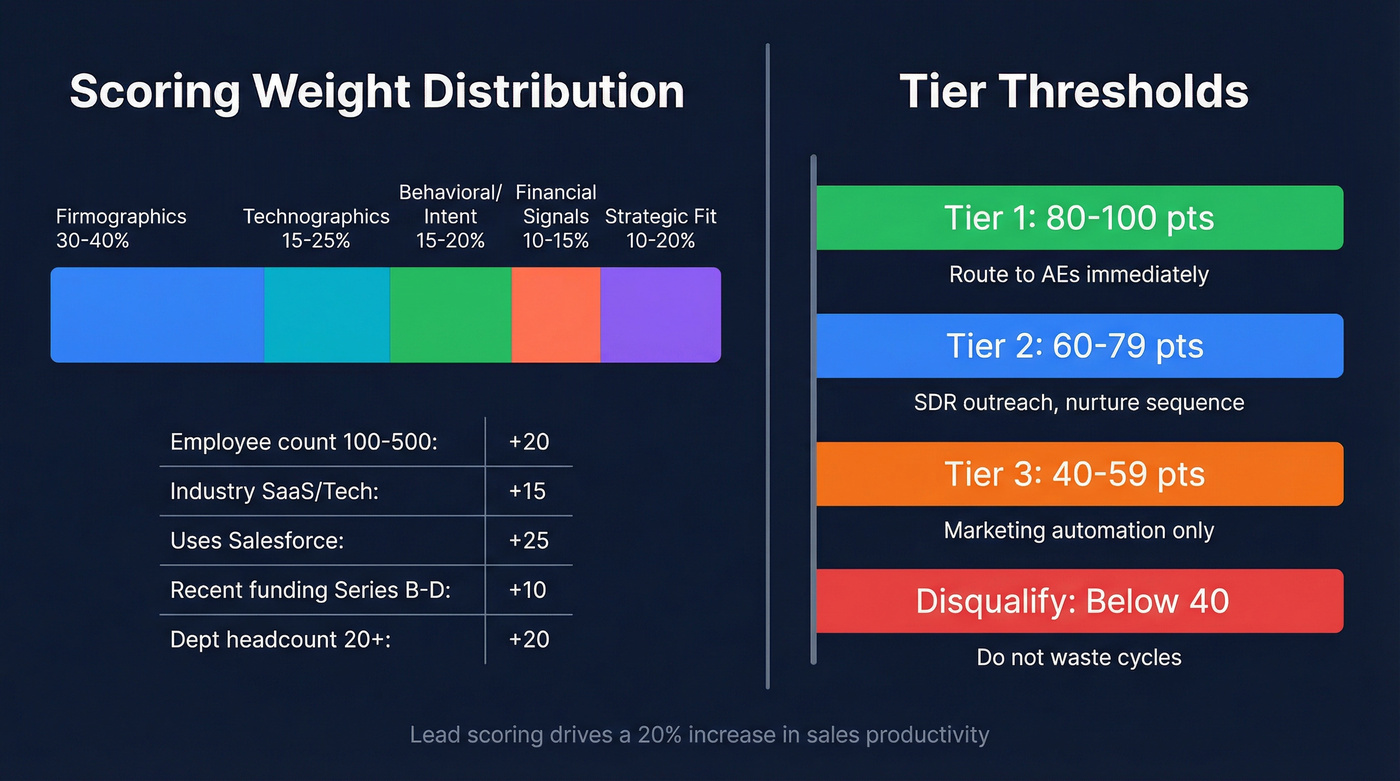 Scoring Weight Distribution

Firmographics 30-40%

Technographics 15-25%

Behavioral/ Intent 15-20%

Financial Signals 10-15%

Strategic Fit 10-20%

| Employee count 100-500: | +20 |
|---|---|
| Industry SaaS/Tech: | +15 |
| Uses Salesforce: | +25 |
| Recent funding Series B-D: | +10 |
| Dept headcount 20+: | +20 |

Tier Thresholds

Tier 1: 80-100 pts

Route to AEs immediately

Tier 2: 60-79 pts

SDR outreach, nurture sequence

Tier 3: 40-59 pts

Marketing automation only

Disqualify: Below 40

Do not waste cycles

Lead scoring drives a 20% increase in sales productivity